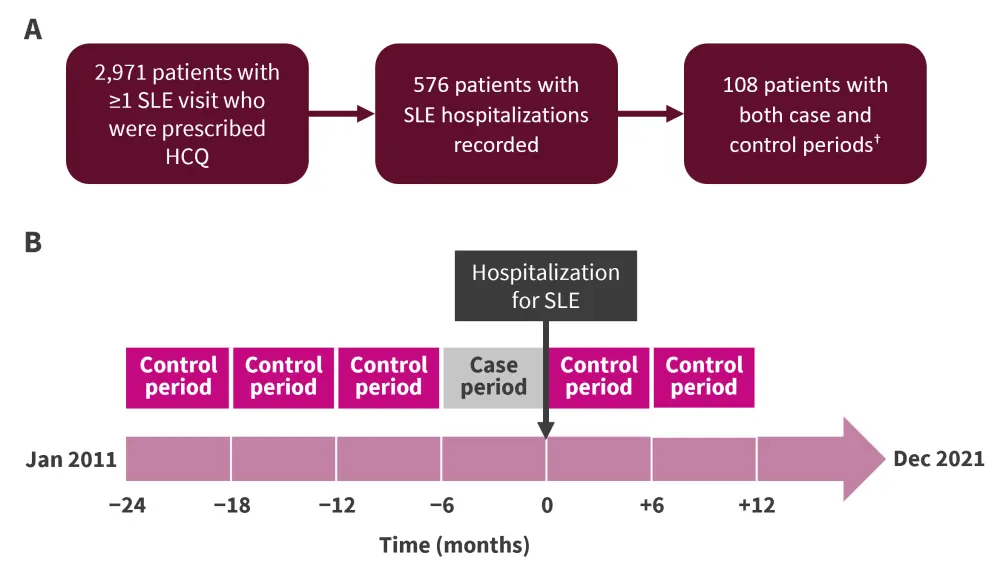 A

2,971 patients with ≥1 SLE visit who were prescribed HCQ

576 patients with SLE hospitalizations recorded

108 patients with both case and control periods†

B

Hospitalization for SLE

Control period

Control period

Control period

Case period

Control period

Control period

Jan 2011

Dec 2021

−24

−18

−12

−6

0

+6

+12

Time (months)